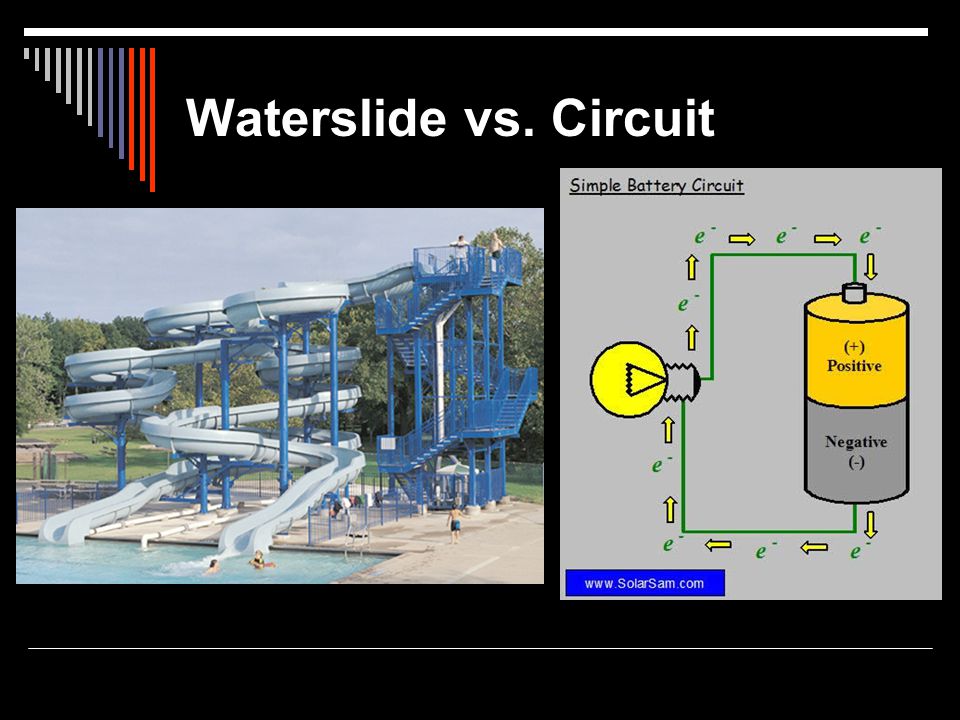 Waterslide vs. Circuit

Simple Battery Circuit

$e^-$ $e^-$ $e^-$

$e^-$

(+)
Positive

Negative
(-)

$e^-$

$e^-$ $e^-$ $e^-$

www.SolarSam.com